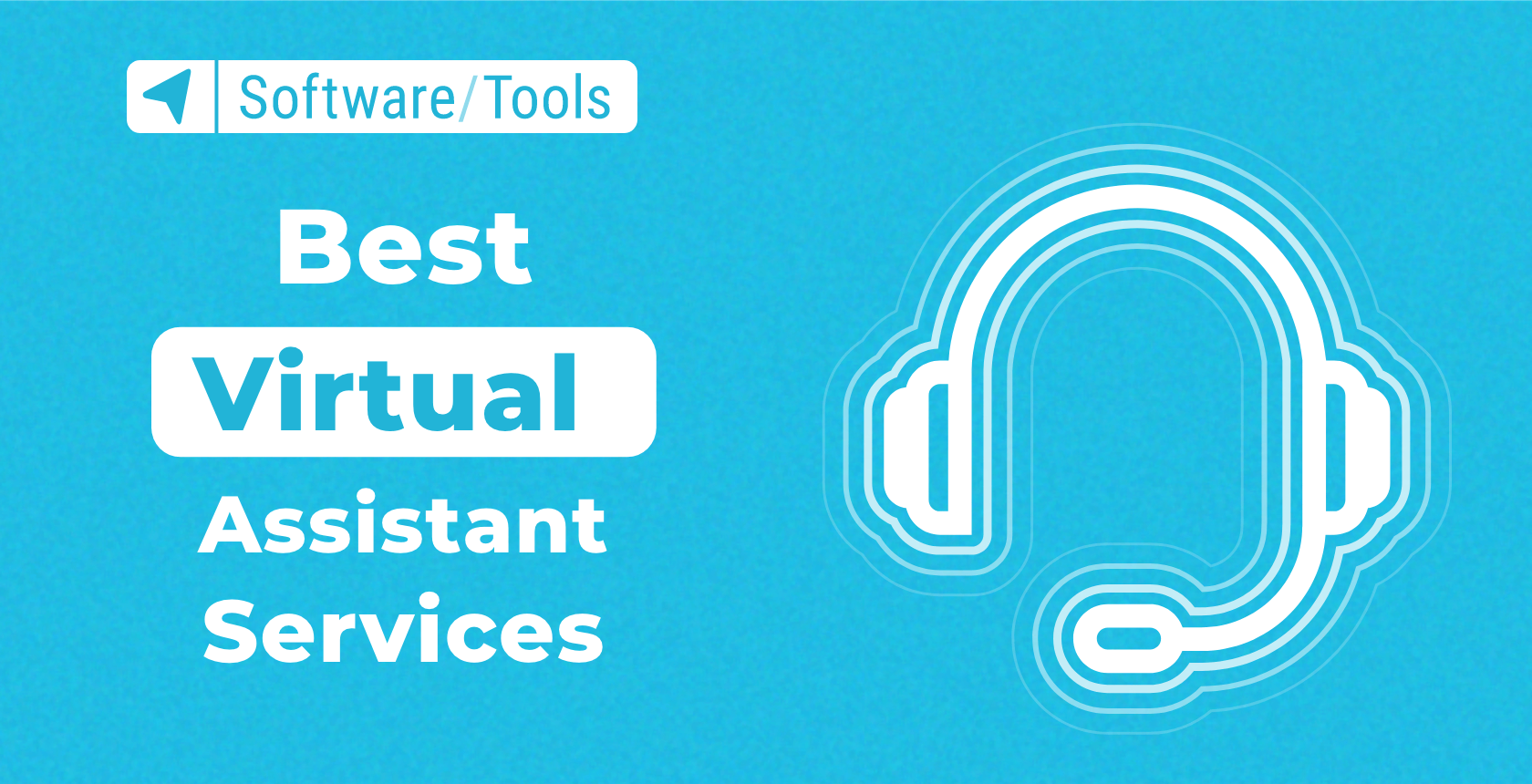 Software/Tools

Best Virtual Assistant Services